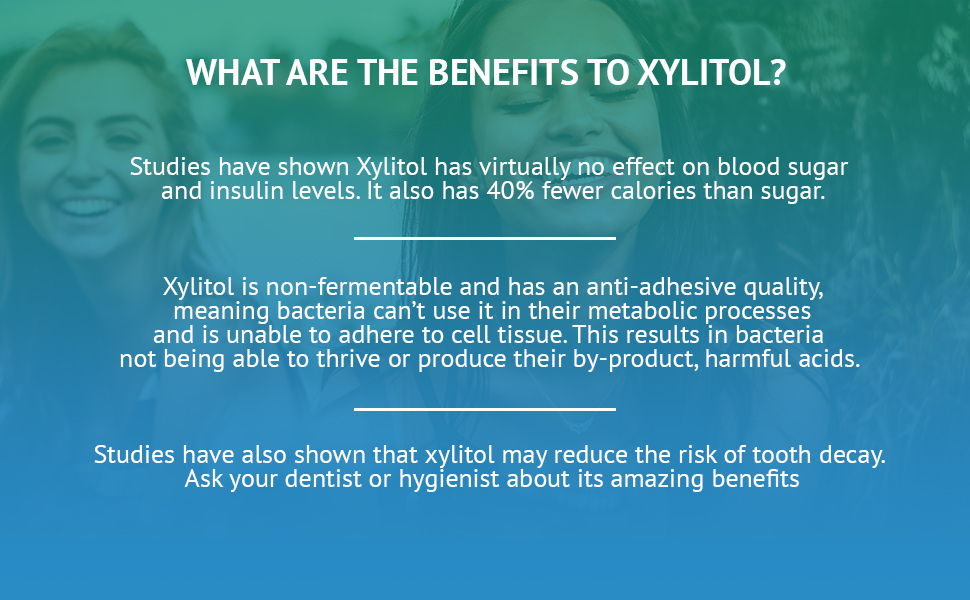 WHAT ARE THE BENEFITS TO XYLITOL?

Studies have shown Xylitol has virtually no effect on blood sugar and insulin levels. It also has 40% fewer calories than sugar.

Xylitol is non-fermentable and has an anti-adhesive quality, meaning bacteria can't use it in their metabolic processes and is unable to adhere to cell tissue. This results in bacteria not being able to thrive or produce their by-product, harmful acids.

Studies have also shown that xylitol may reduce the risk of tooth decay. Ask your dentist or hygienist about its amazing benefits